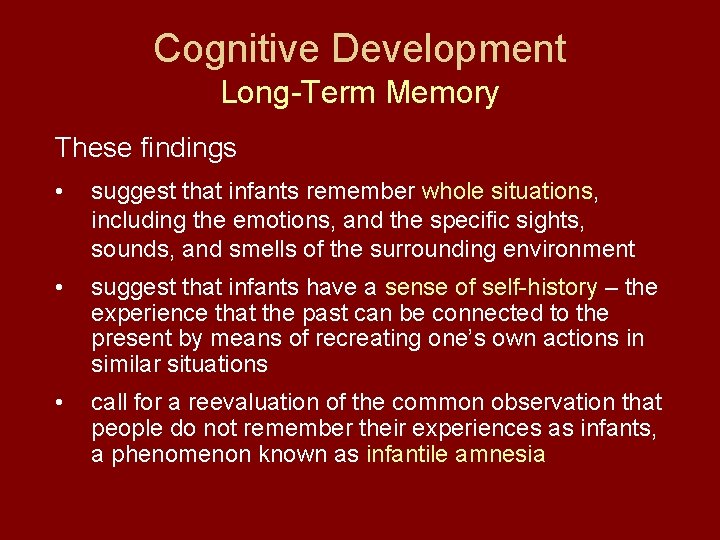 Cognitive Development
Long-Term Memory

These findings

• suggest that infants remember whole situations, including the emotions, and the specific sights, sounds, and smells of the surrounding environment

• suggest that infants have a sense of self-history – the experience that the past can be connected to the present by means of recreating one's own actions in similar situations

• call for a reevaluation of the common observation that people do not remember their experiences as infants, a phenomenon known as infantile amnesia